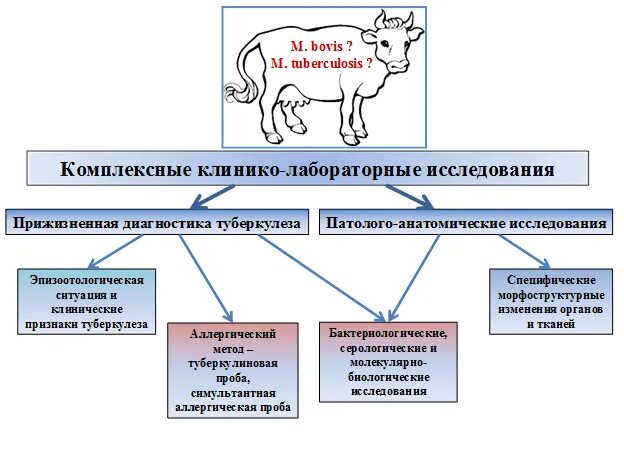 M. bovis ?
M. tuberculosis ?

Комплексные клинико-лабораторные исследования

Прижизненная диагностика туберкулеза

Патолого-анатомические исследования

Эпизоотологическая ситуация и клинические признаки туберкулеза

Аллергический метод – туберкулиновая проба, симультантная аллергическая проба

Бактериологические, серологические и молекулярно-биологические исследования

Специфические морфоструктурные изменения органов и тканей